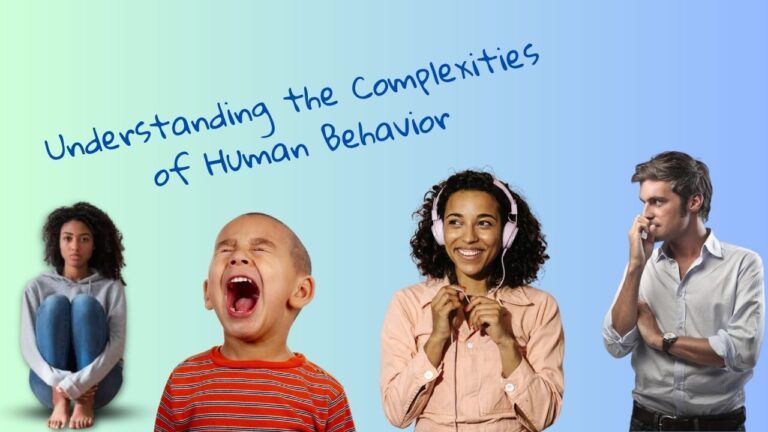 Understanding the Complexities of Human Behavior